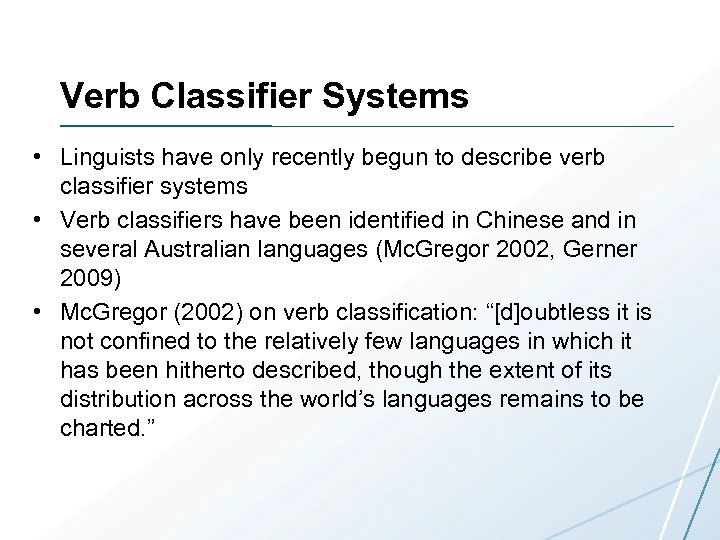 Verb Classifier Systems

• Linguists have only recently begun to describe verb classifier systems
• Verb classifiers have been identified in Chinese and in several Australian languages (McGregor 2002, Gerner 2009)
• McGregor (2002) on verb classification: “[d]oubtless it is not confined to the relatively few languages in which it has been hitherto described, though the extent of its distribution across the world’s languages remains to be charted.”